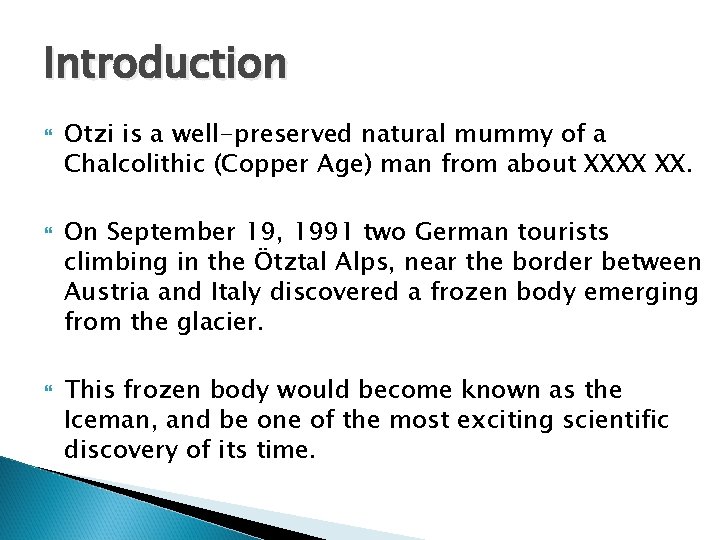 Introduction

Otzi is a well-preserved natural mummy of a Chalcolithic (Copper Age) man from about XXXX XX.

On September 19, 1991 two German tourists climbing in the Ötztal Alps, near the border between Austria and Italy discovered a frozen body emerging from the glacier.

This frozen body would become known as the Iceman, and be one of the most exciting scientific discovery of its time.